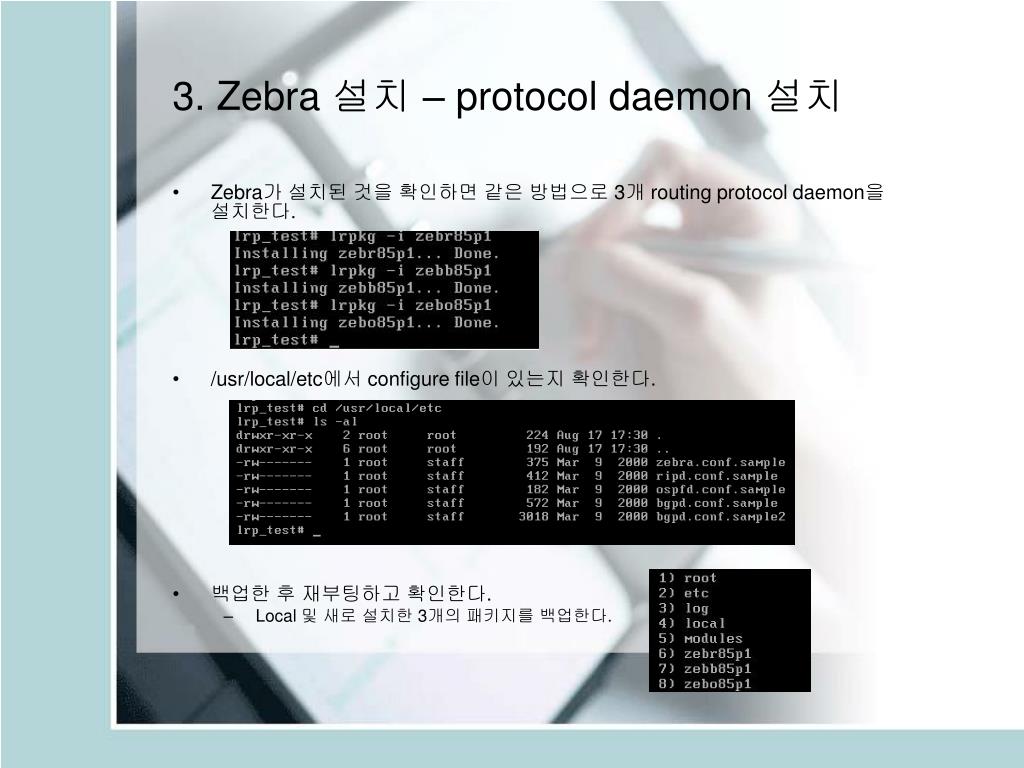 3. Zebra 설치 – protocol daemon 설치

• Zebra가 설치된 것을 확인하면 같은 방법으로 3개 routing protocol daemon을 설치한다.

lrp_test# lrpkg -i zebr85p1
Installing zebr85p1... Done.
lrp_test# lrpkg -i zebb85p1
Installing zebb85p1... Done.
lrp_test# lrpkg -i zebo85p1
Installing zebo85p1... Done.
lrp_test# _

• /usr/local/etc에서 configure file이 있는지 확인한다.

lrp_test# cd /usr/local/etc
lrp_test# ls -al
drwxr-xr-x 2 root root 224 Aug 17 17:30 .
drwxr-xr-x 6 root root 192 Aug 17 17:30 ..
-rw------- 1 root staff 375 Mar 9 2000 zebra.conf.sample
-rw------- 1 root staff 412 Mar 9 2000 ripd.conf.sample
-rw------- 1 root staff 182 Mar 9 2000 ospfd.conf.sample
-rw------- 1 root staff 572 Mar 9 2000 bgpd.conf.sample
-rw------- 1 root staff 3018 Mar 9 2000 bgpd.conf.sample2
lrp_test# _

• 백업한 후 재부팅하고 확인한다.
– Local 및 새로 설치한 3개의 패키지를 백업한다.

1) root
2) etc
3) log
4) local
5) modules
6) zebr85p1
7) zebb85p1
8) zebo85p1